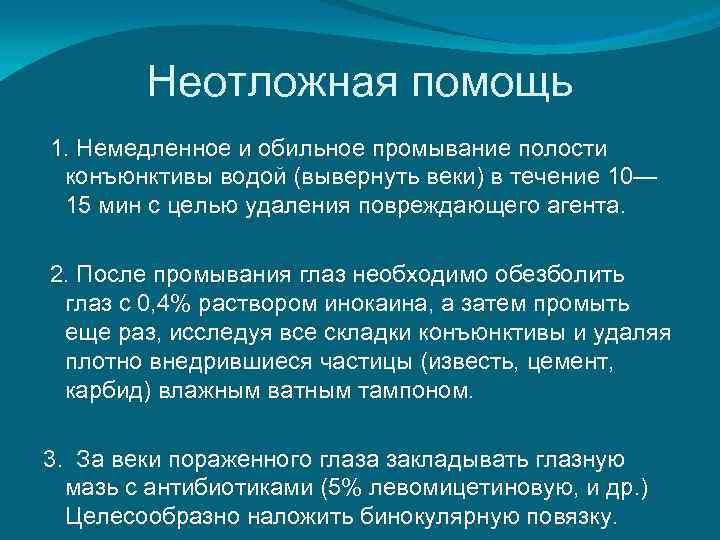 Неотложная помощь

1. Немедленное и обильное промывание полости конъюнктивы водой (вывернуть веки) в течение 10—15 мин с целью удаления повреждающего агента.

2. После промывания глаз необходимо обезболить глаз с 0,4% раствором инокаина, а затем промыть еще раз, исследуя все складки конъюнктивы и удаляя плотно внедрившиеся частицы (известь, цемент, карбид) влажным ватным тампоном.

3. За веки пораженного глаза закладывать глазную мазь с антибиотиками (5% левомицетиновую, и др.) Целесообразно наложить бинокулярную повязку.